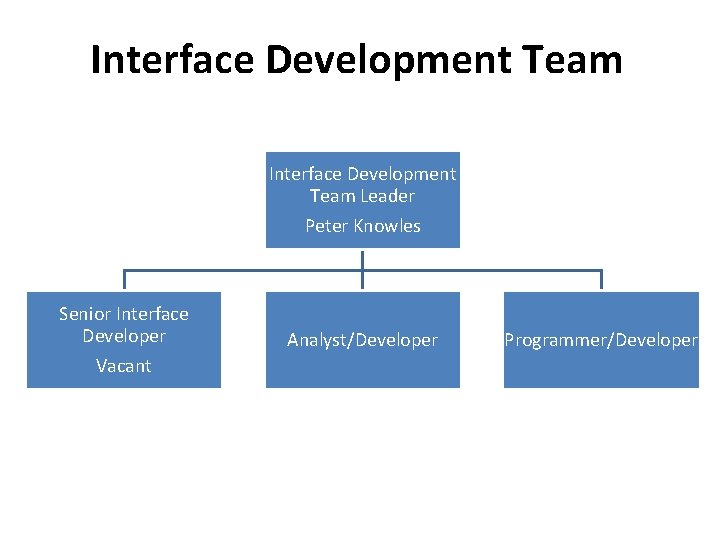 Interface Development Team

Interface Development Team Leader
Peter Knowles

Senior Interface Developer
Vacant

Analyst/Developer

Programmer/Developer